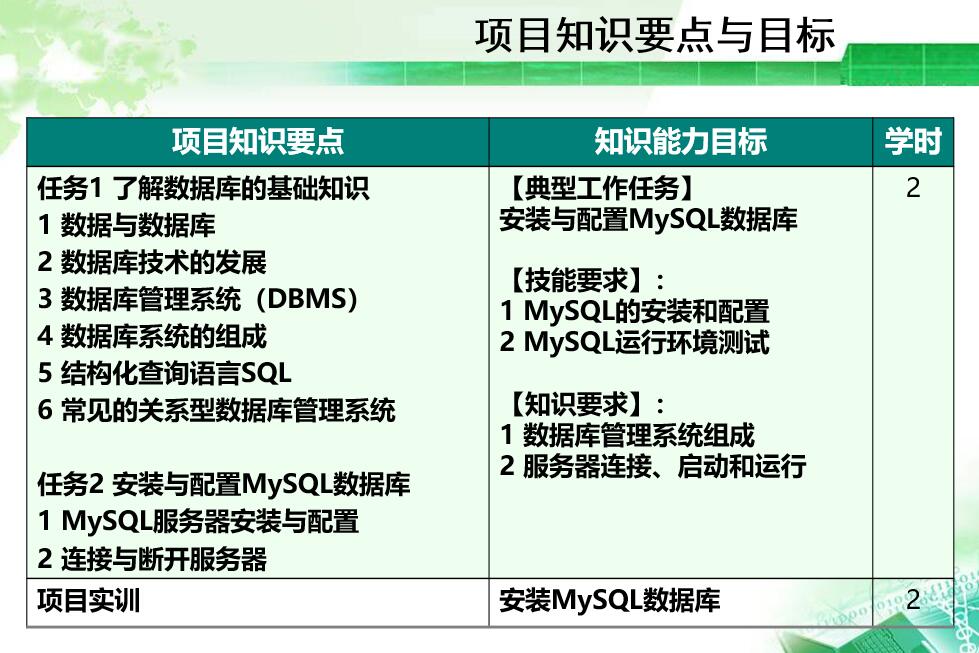 项目知识要点与目标

| 项目知识要点 | 知识能力目标 | 学时 |
|---|---|---|
| 任务1 了解数据库的基础知识 1 数据与数据库 2 数据库技术的发展 3 数据库管理系统（DBMS） 4 数据库系统的组成 5 结构化查询语言SQL 6 常见的关系型数据库管理系统 任务2 安装与配置MySQL数据库 1 MySQL服务器安装与配置 2 连接与断开服务器 | 【典型工作任务】 安装与配置MySQL数据库 【技能要求】： 1 MySQL的安装和配置 2 MySQL运行环境测试 【知识要求】： 1 数据库管理系统组成 2 服务器连接、启动和运行 | 2 |
| 项目实训 | 安装MySQL数据库 | 2 |